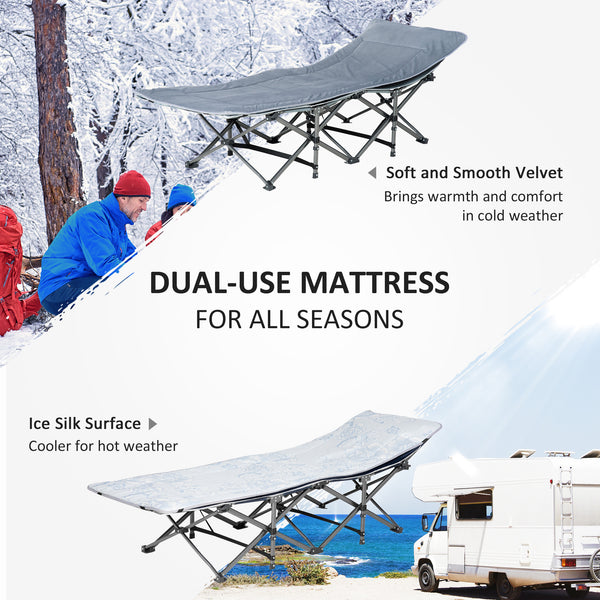 Soft and Smooth Velvet
Brings warmth and comfort in cold weather

DUAL-USE MATTRESS
FOR ALL SEASONS

Ice Silk Surface
Cooler for hot weather